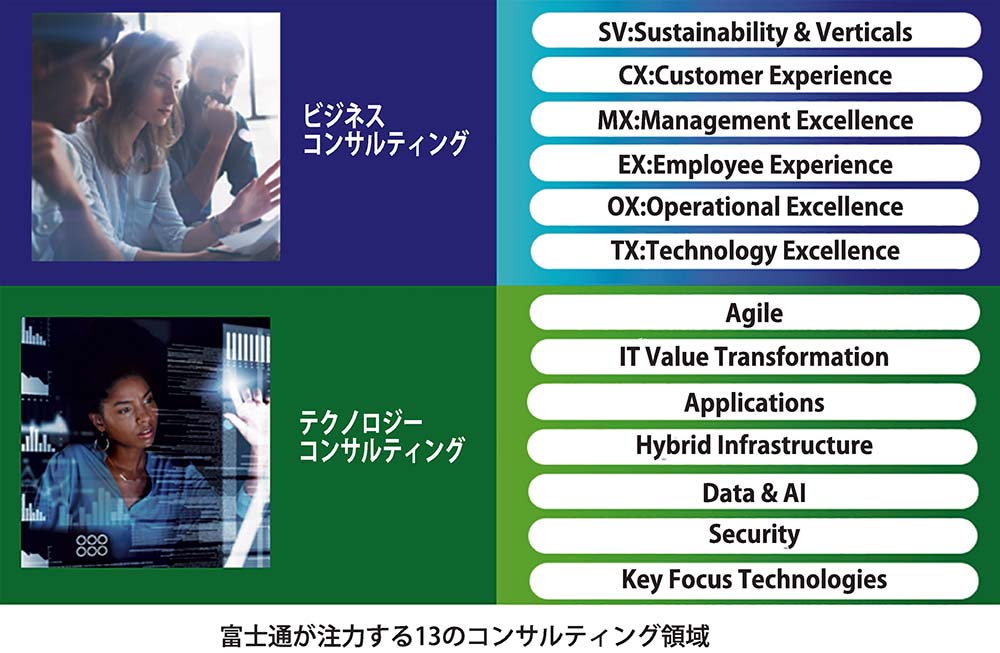 ビジネス
コンサルティング

SV:Sustainability & Verticals
CX:Customer Experience
MX:Management Excellence
EX:Employee Experience
OX:Operational Excellence
TX:Technology Excellence

テクノロジー
コンサルティング

Agile
IT Value Transformation
Applications
Hybrid Infrastructure
Data & AI
Security
Key Focus Technologies

富士通が注力する13のコンサルティング領域